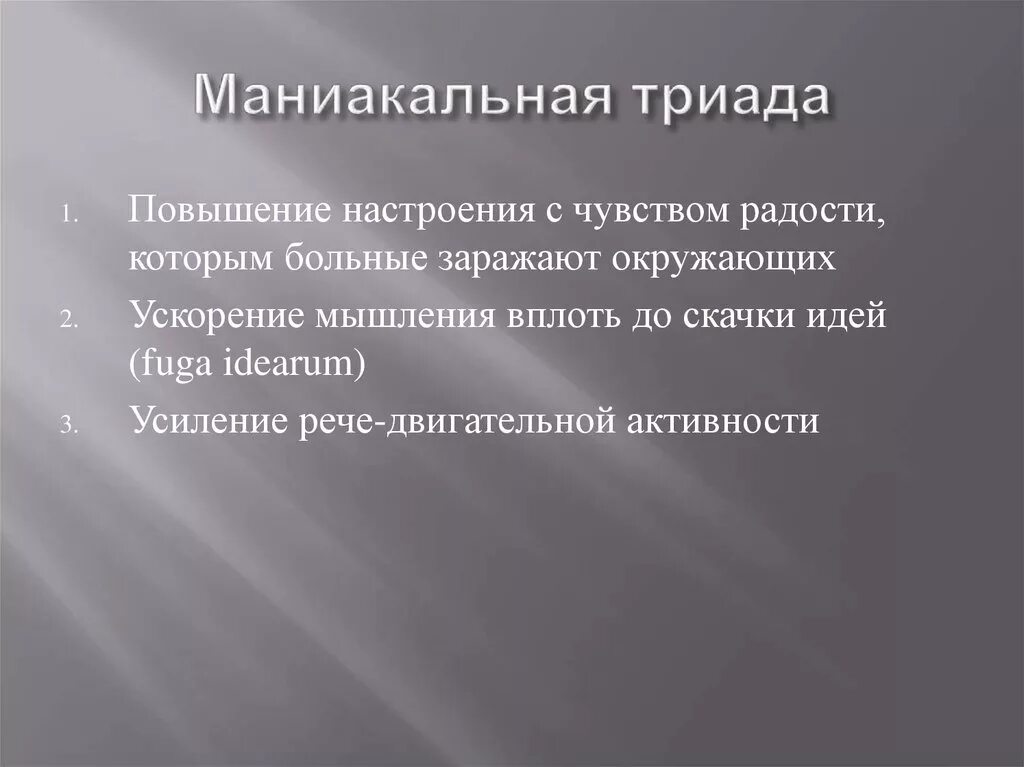 Маниакальная триада

1. Повышение настроения с чувством радости, которым больные заражают окружающих
2. Ускорение мышления вплоть до скачки идей (fuga idearum)
3. Усиление рече-двигательной активности